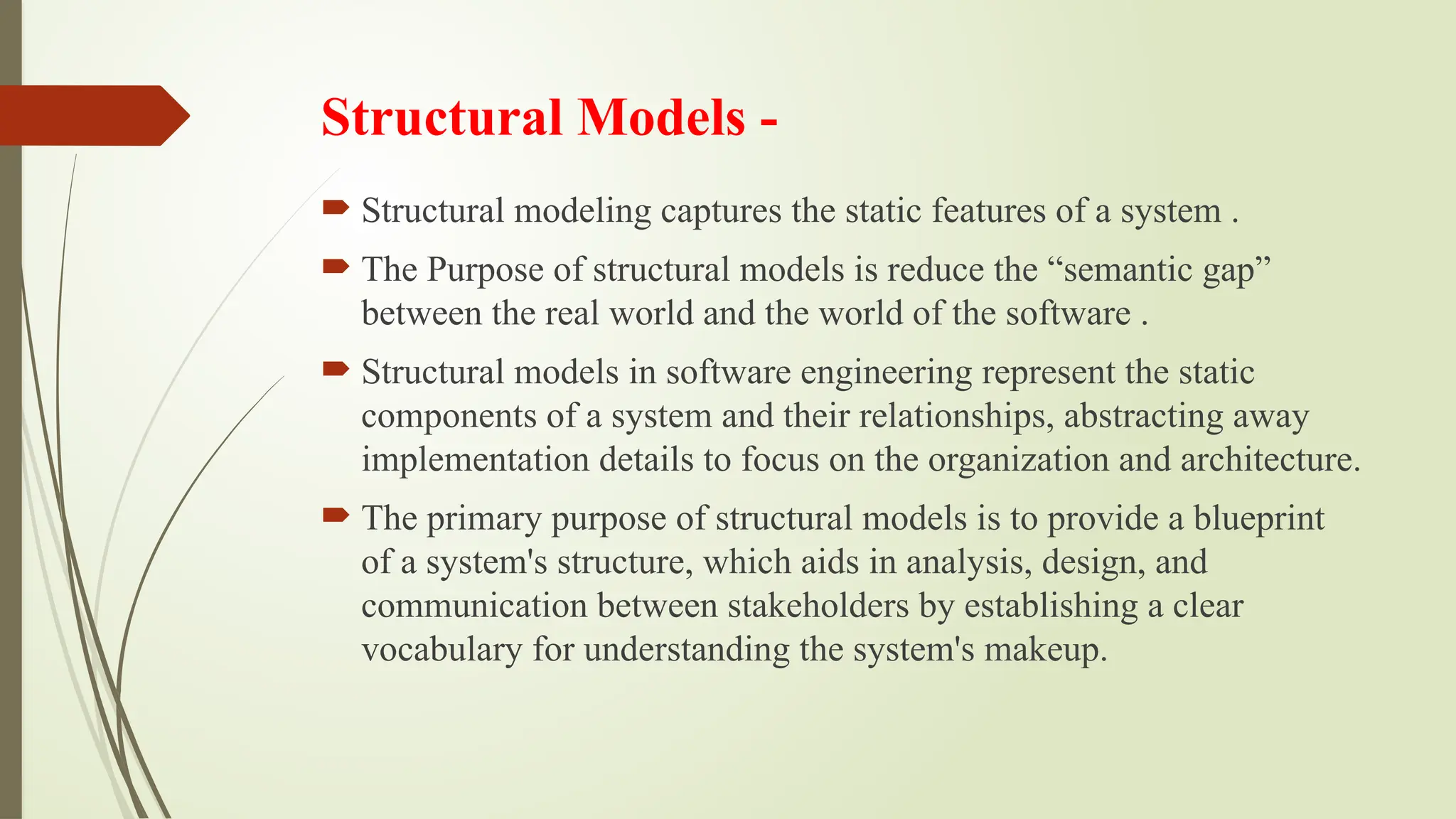 Structural Models -

Structural modeling captures the static features of a system .

The Purpose of structural models is reduce the “semantic gap” between the real world and the world of the software .

Structural models in software engineering represent the static components of a system and their relationships, abstracting away implementation details to focus on the organization and architecture.

The primary purpose of structural models is to provide a blueprint of a system's structure, which aids in analysis, design, and communication between stakeholders by establishing a clear vocabulary for understanding the system's makeup.